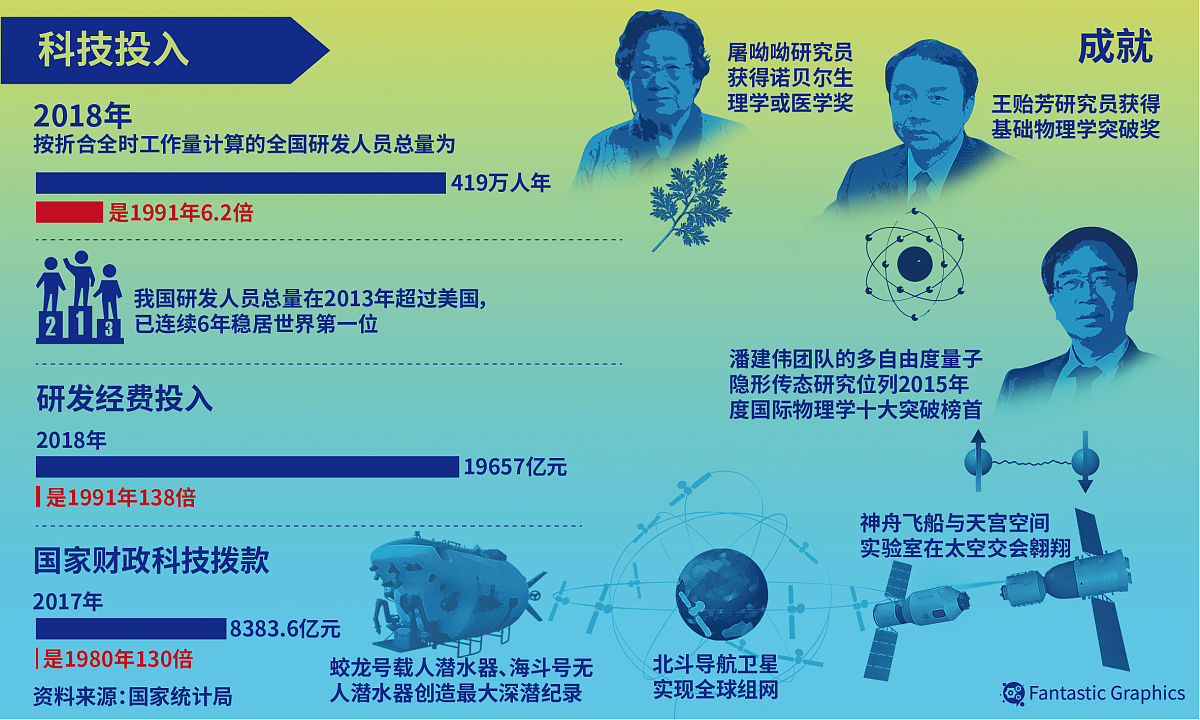 科技投入

2018年
按折合全时工作量计算的全国研发人员总量为

419万人年

是1991年6.2倍

2 1 3

我国研发人员总量在2013年超过美国，已连续6年稳居世界第一位

研发经费投入

2018年

19657亿元

是1991年138倍

国家财政科技拨款

2017年

8383.6亿元

是1980年130倍

资料来源：国家统计局

成就

屠呦呦研究员获得诺贝尔生理学或医学奖

王贻芳研究员获得基础物理学突破奖

潘建伟团队的多自由度量子隐形传态研究位列2015年度国际物理学十大突破榜首

神舟飞船与天宫空间实验室在太空交会翱翔

蛟龙号载人潜水器、海斗号无人潜水器创造最大深潜纪录

北斗导航卫星实现全球组网

Fantastic Graphics